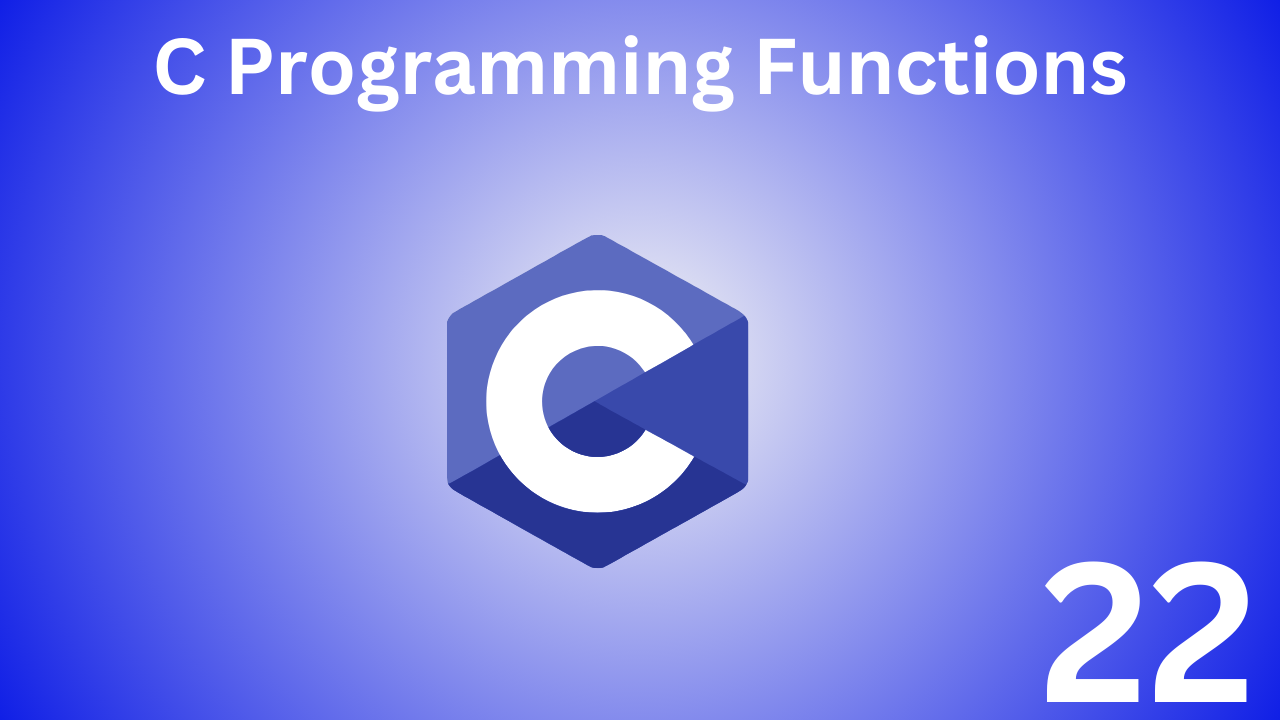 C Programming Functions

C

22